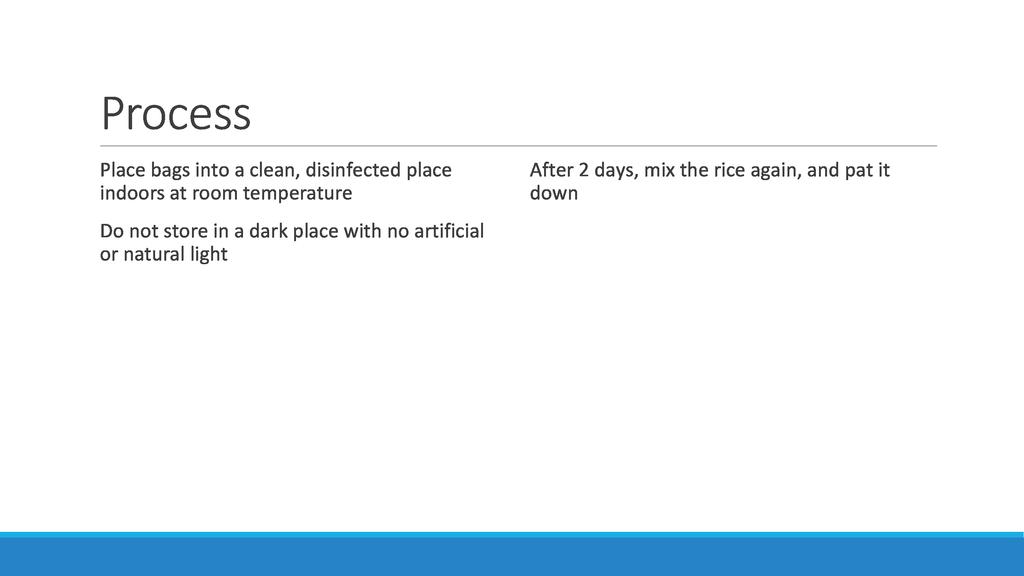 Process

Place bags into a clean, disinfected place indoors at room temperature

Do not store in a dark place with no artificial or natural light

After 2 days, mix the rice again, and pat it down